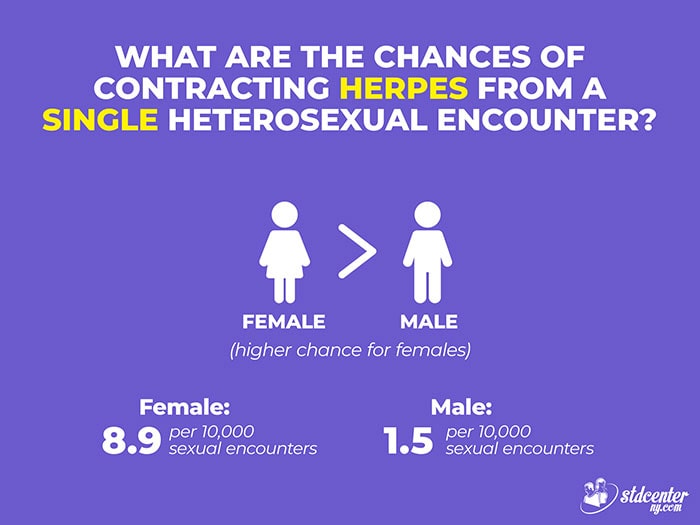 WHAT ARE THE CHANCES OF CONTRACTING HERPES FROM A SINGLE HETEROSEXUAL ENCOUNTER?

FEMALE > MALE

(higher chance for females)

Female:
8.9 per 10,000 sexual encounters

Male:
1.5 per 10,000 sexual encounters

stdcenter ny.com